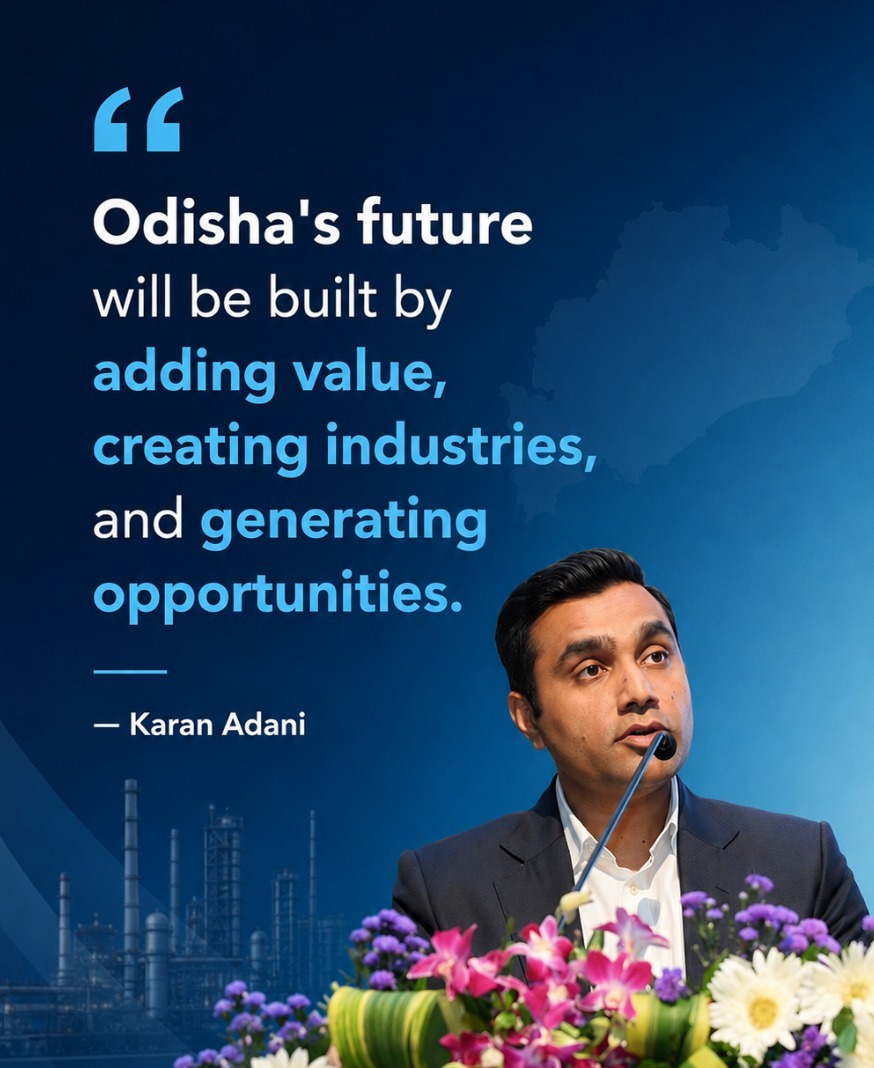 "

Odisha's future will be built by adding value, creating industries, and generating opportunities.

— Karan Adani